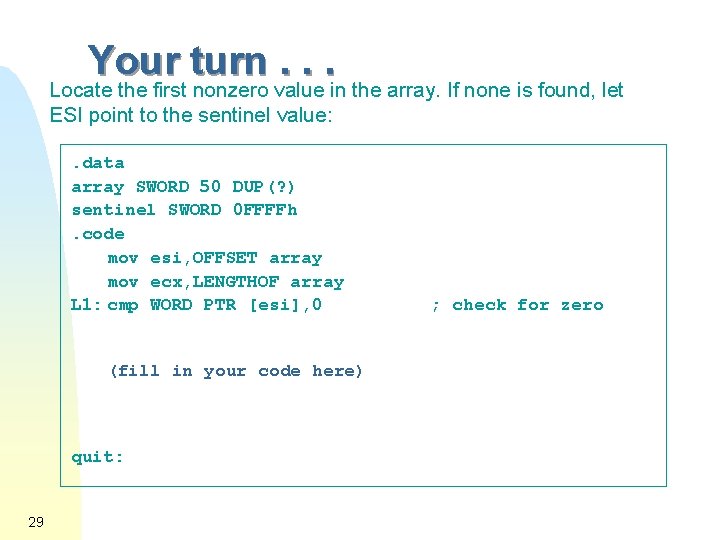 Your turn . . .

Locate the first nonzero value in the array. If none is found, let ESI point to the sentinel value:

.data
array SWORD 50 DUP(?)
sentinel SWORD 0FFFFh
.code
mov esi,OFFSET array
mov ecx,LENGTHOF array
L1: cmp WORD PTR [esi],0 ; check for zero

(fill in your code here)

quit:

29